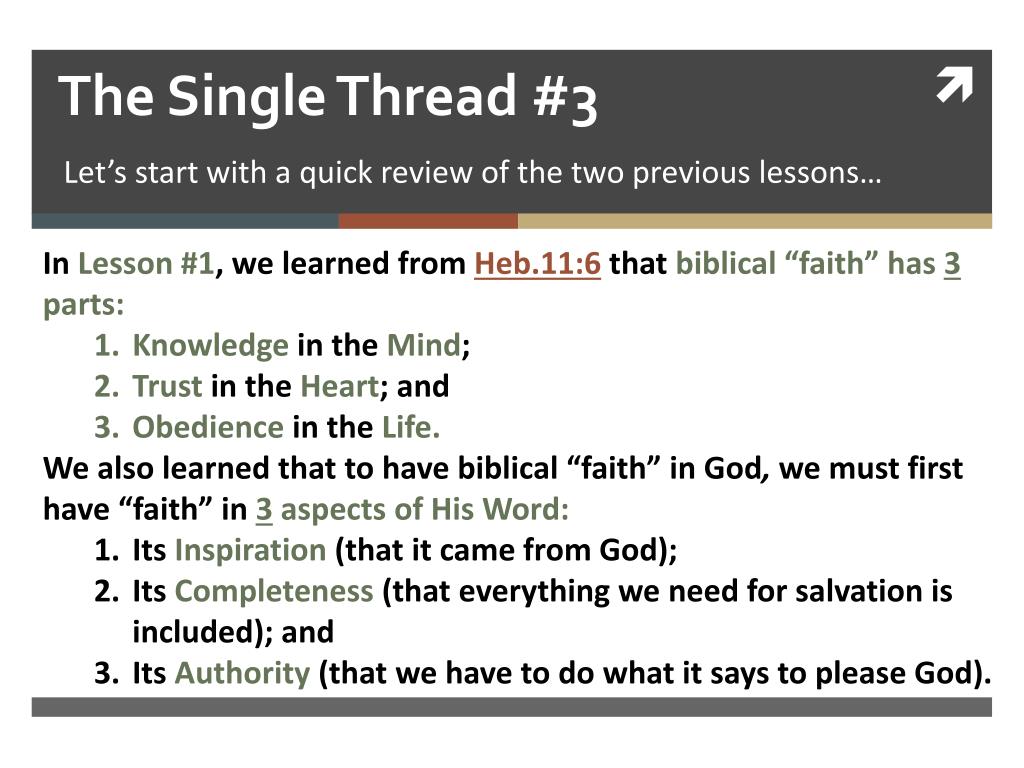 The Single Thread #3

Let’s start with a quick review of the two previous lessons…

In Lesson #1, we learned from Heb.11:6 that biblical “faith” has 3 parts:
1. Knowledge in the Mind;
2. Trust in the Heart; and
3. Obedience in the Life.

We also learned that to have biblical “faith” in God, we must first have “faith” in 3 aspects of His Word:
1. Its Inspiration (that it came from God);
2. Its Completeness (that everything we need for salvation is included); and
3. Its Authority (that we have to do what it says to please God).